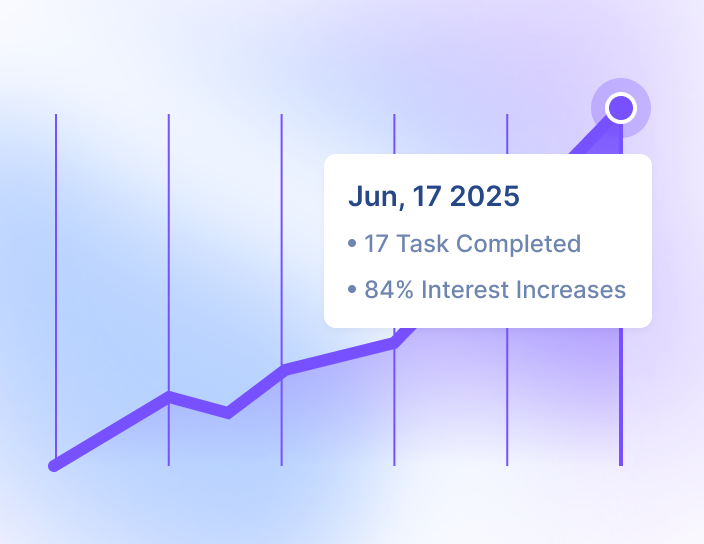 Jun, 17 2025
• 17 Task Completed
• 84% Interest Increases